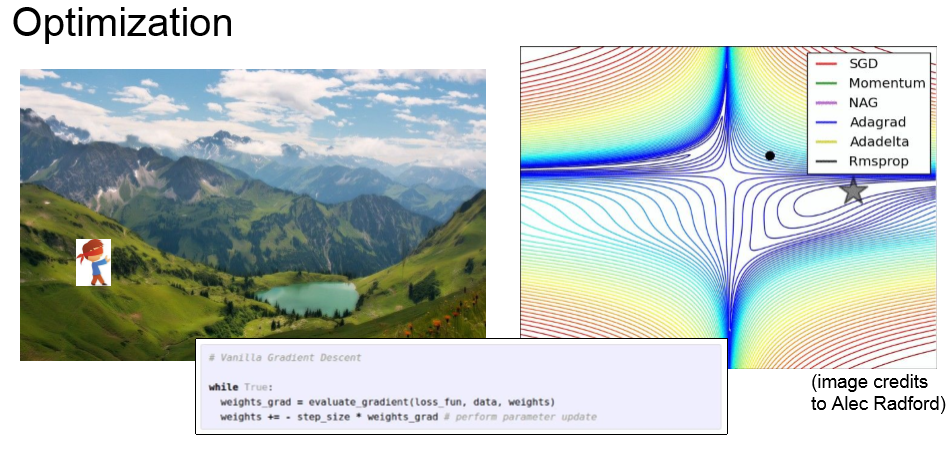 Optimization

SGD
Momentum
NAG
Adagrad
Adadelta
Rmsprop

# Vanilla Gradient Descent

while True:
  weights_grad = evaluate_gradient(loss_fun, data, weights)
  weights += - step_size * weights_grad # perform parameter update

(image credits to Alec Radford)